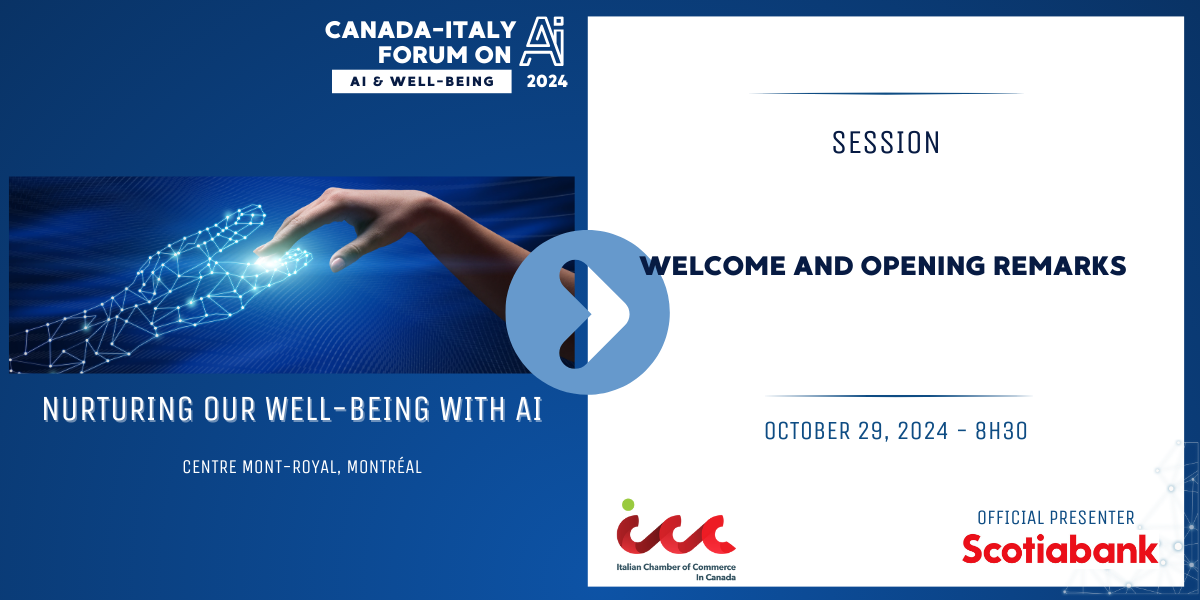 CANADA-ITALY FORUM ON Ai
AI & WELL-BEING 2024

NURTURING OUR WELL-BEING WITH AI

CENTRE MONT-ROYAL, MONTRÉAL

SESSION

WELCOME AND OPENING REMARKS

OCTOBER 29, 2024 - 8H30

icc
Italian Chamber of Commerce In Canada

OFFICIAL PRESENTER
Scotiabank